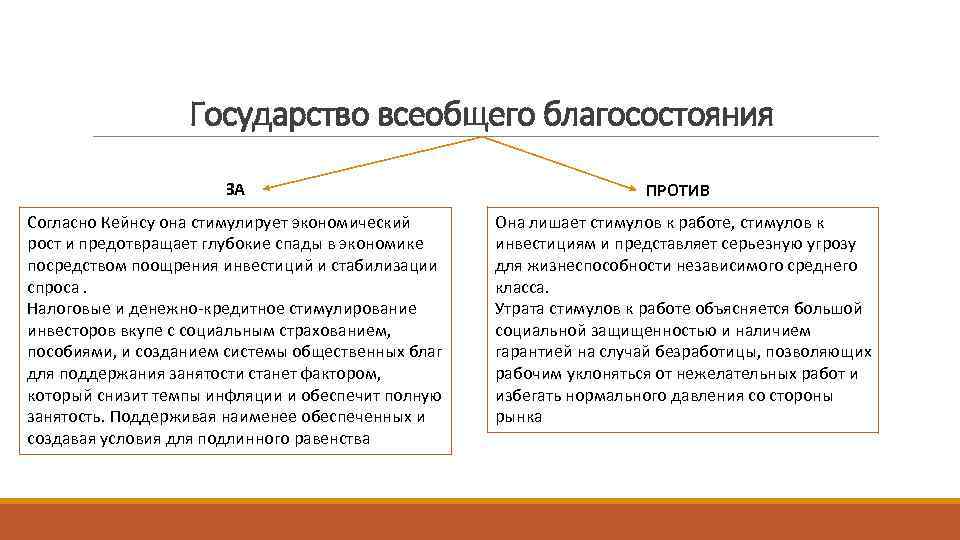 Государство всеобщего благосостояния

ЗА

Согласно Кейнсу она стимулирует экономический рост и предотвращает глубокие спады в экономике посредством поощрения инвестиций и стабилизации спроса .
Налоговые и денежно-кредитное стимулирование инвесторов вкупе с социальным страхованием, пособиями, и созданием системы общественных благ для поддержания занятости станет фактором, который снизит темпы инфляции и обеспечит полную занятость. Поддерживая наименее обеспеченных и создавая условия для подлинного равенства

ПРОТИВ

Она лишает стимулов к работе, стимулов к инвестициям и представляет серьезную угрозу для жизнеспособности независимого среднего класса.
Утрата стимулов к работе объясняется большой социальной защищенностью и наличием гарантией на случай безработицы, позволяющих рабочим уклоняться от нежелательных работ и избегать нормального давления со стороны рынка